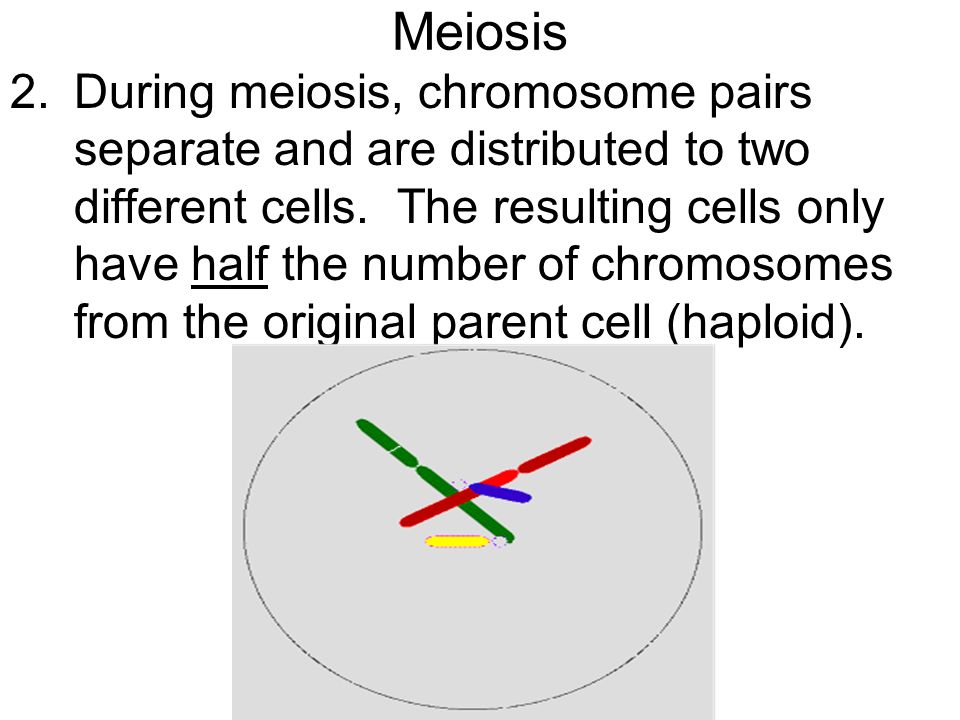 Meiosis

2. During meiosis, chromosome pairs separate and are distributed to two different cells. The resulting cells only have half the number of chromosomes from the original parent cell (haploid).